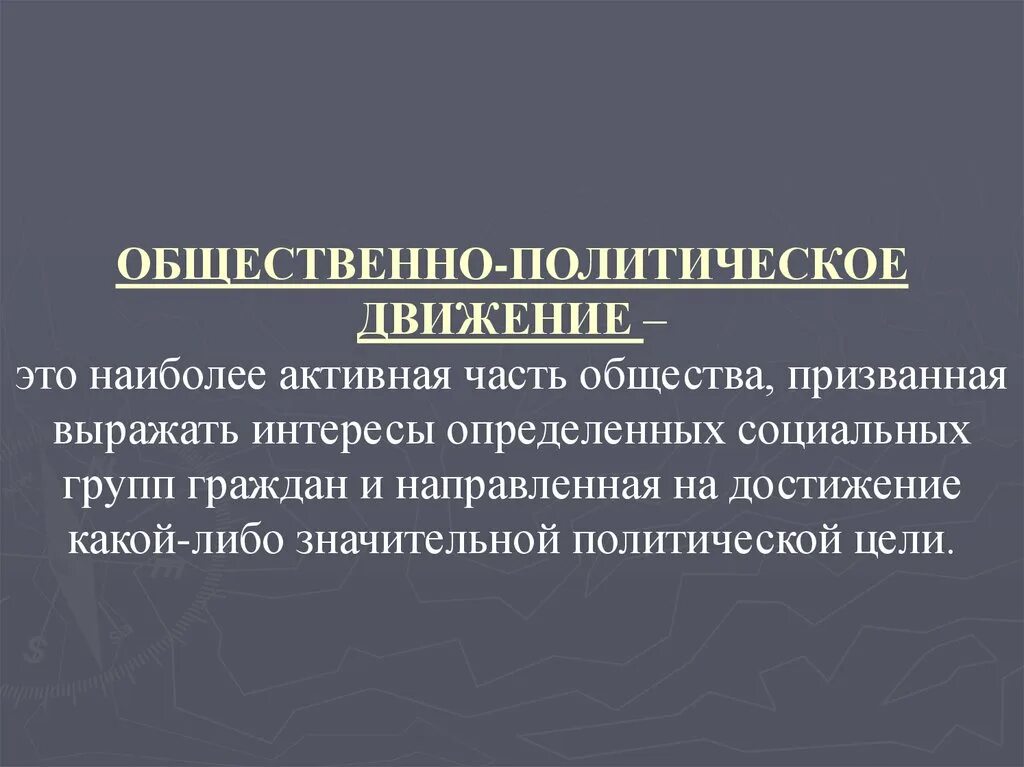 ОБЩЕСТВЕННО-ПОЛИТИЧЕСКОЕ ДВИЖЕНИЕ –
это наиболее активная часть общества, призванная выражать интересы определенных социальных групп граждан и направленная на достижение какой-либо значительной политической цели.